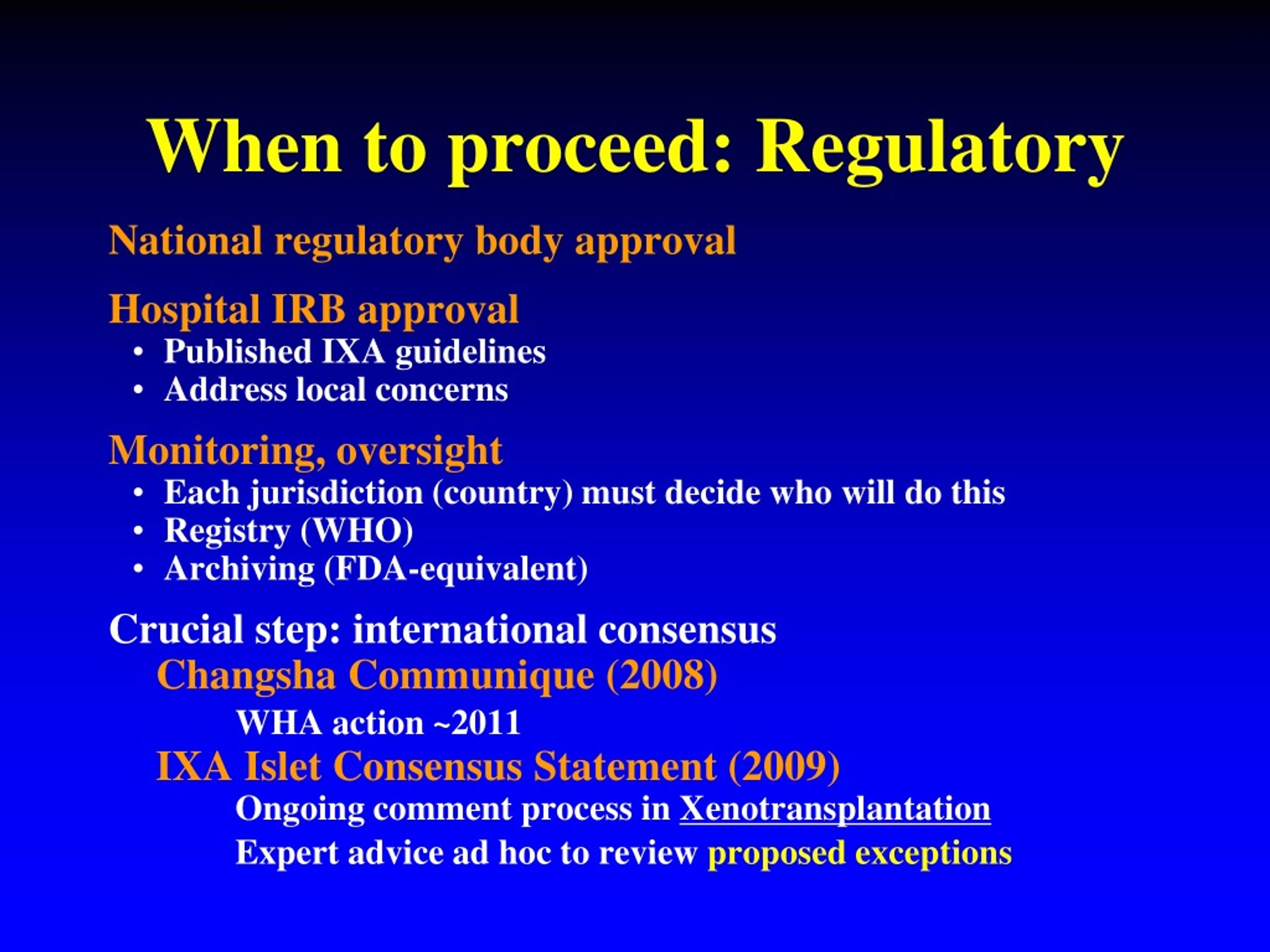 When to proceed: Regulatory

National regulatory body approval

Hospital IRB approval
• Published IXA guidelines
• Address local concerns

Monitoring, oversight
• Each jurisdiction (country) must decide who will do this
• Registry (WHO)
• Archiving (FDA-equivalent)

Crucial step: international consensus
Changsha Communique (2008)
WHA action ~2011
IXA Islet Consensus Statement (2009)
Ongoing comment process in Xenotransplantation
Expert advice ad hoc to review proposed exceptions